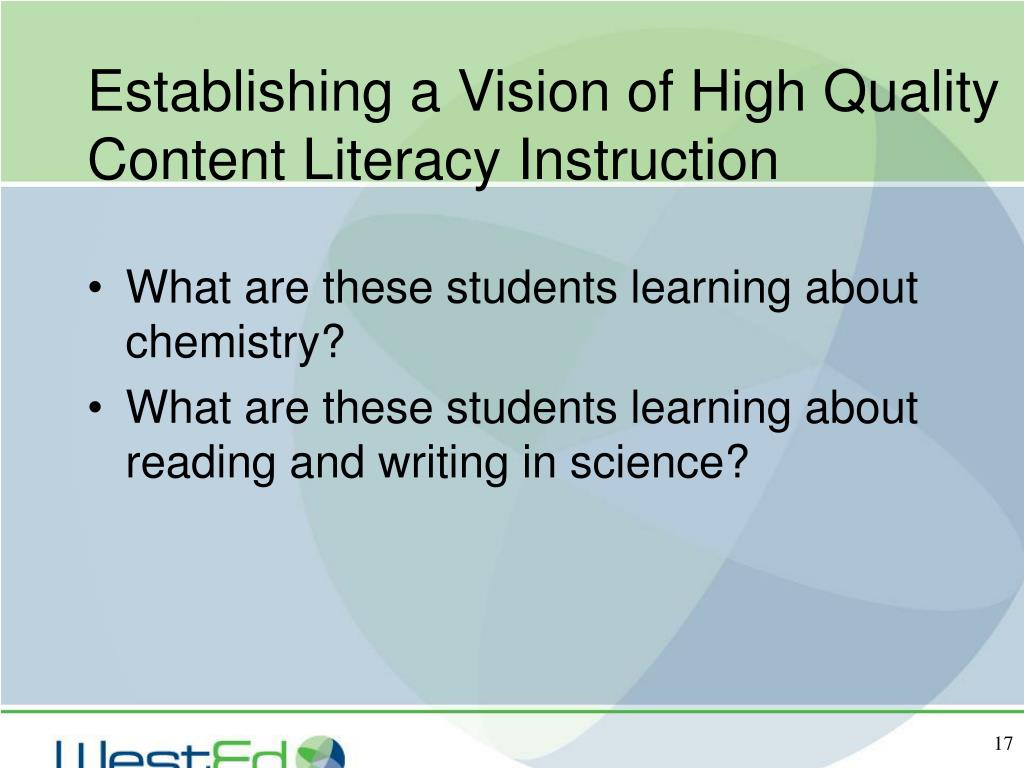 Establishing a Vision of High Quality Content Literacy Instruction

• What are these students learning about chemistry?
• What are these students learning about reading and writing in science?

WestEd

17